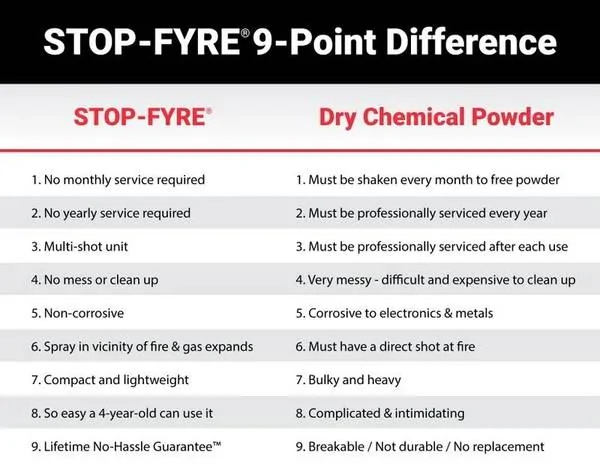 STOP-FYRE® 9-Point Difference

| STOP-FYRE® | Dry Chemical Powder |
|---|---|
| 1. No monthly service required | 1. Must be shaken every month to free powder |
| 2. No yearly service required | 2. Must be professionally serviced every year |
| 3. Multi-shot unit | 3. Must be professionally serviced after each use |
| 4. No mess or clean up | 4. Very messy - difficult and expensive to clean up |
| 5. Non-corrosive | 5. Corrosive to electronics & metals |
| 6. Spray in vicinity of fire & gas expands | 6. Must have a direct shot at fire |
| 7. Compact and lightweight | 7. Bulky and heavy |
| 8. So easy a 4-year-old can use it | 8. Complicated & intimidating |
| 9. Lifetime No-Hassle Guarantee™ | 9. Breakable / Not durable / No replacement |